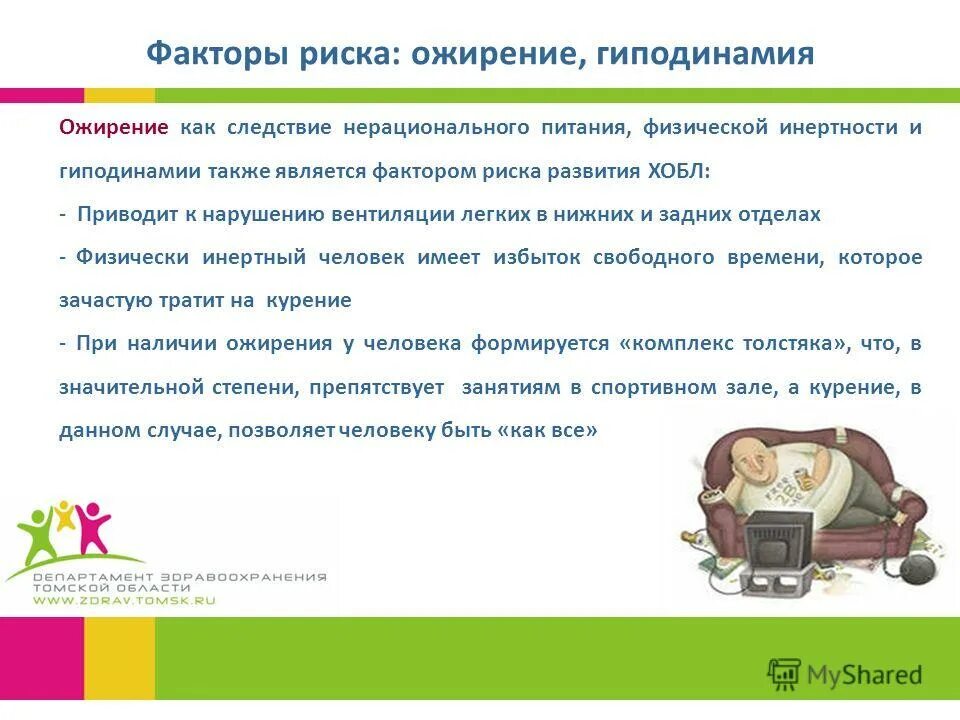 Факторы риска: ожирение, гиподинамия

Ожирение как следствие нерационального питания, физической инертности и гиподинамии также является фактором риска развития ХОБЛ:

- Приводит к нарушению вентиляции легких в нижних и задних отделах

- Физически инертный человек имеет избыток свободного времени, которое зачастую тратит на курение

- При наличии ожирения у человека формируется «комплекс толстяка», что, в значительной степени, препятствует занятиям в спортивном зале, а курение, в данном случае, позволяет человеку быть «как все»

ДЕПАРТАМЕНТ ЗДРАВООХРАНЕНИЯ ТОМСКОЙ ОБЛАСТИ
WWW.ZDRAV.TOMSK.RU

MyShared